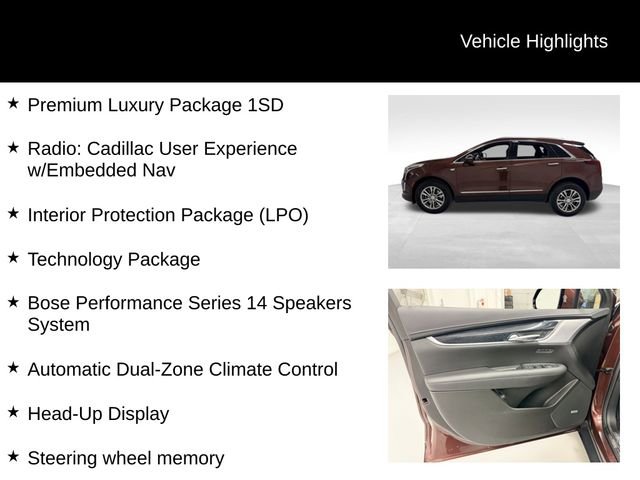 Vehicle Highlights

★ Premium Luxury Package 1SD

★ Radio: Cadillac User Experience w/Embedded Nav

★ Interior Protection Package (LPO)

★ Technology Package

★ Bose Performance Series 14 Speakers System

★ Automatic Dual-Zone Climate Control

★ Head-Up Display

★ Steering wheel memory